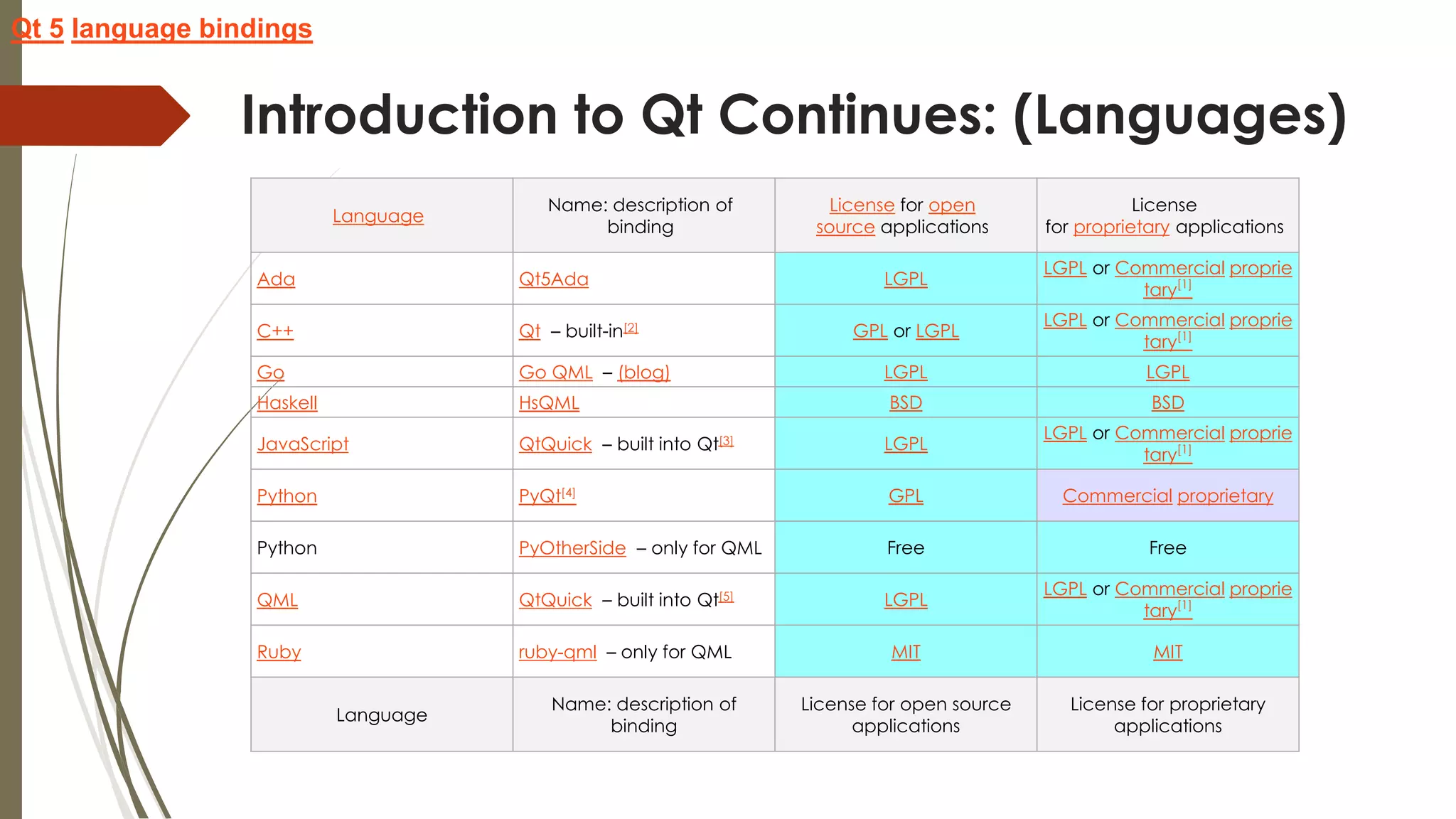 Qt 5 language bindings

Introduction to Qt Continues: (Languages)

| Language | Name: description of binding | License for open source applications | License for proprietary applications |
|---|---|---|---|
| Ada | Qt5Ada | LGPL | LGPL or Commercial proprietary[1] |
| C++ | Qt – built-in[2] | GPL or LGPL | LGPL or Commercial proprietary[1] |
| Go | Go QML – (blog) | LGPL | LGPL |
| Haskell | HsQML | BSD | BSD |
| JavaScript | QtQuick – built into Qt[3] | LGPL | LGPL or Commercial proprietary[1] |
| Python | PyQt[4] | GPL | Commercial proprietary |
| Python | PyOtherSide – only for QML | Free | Free |
| QML | QtQuick – built into Qt[5] | LGPL | LGPL or Commercial proprietary[1] |
| Ruby | ruby-qml – only for QML | MIT | MIT |
| Language | Name: description of binding | License for open source applications | License for proprietary applications |